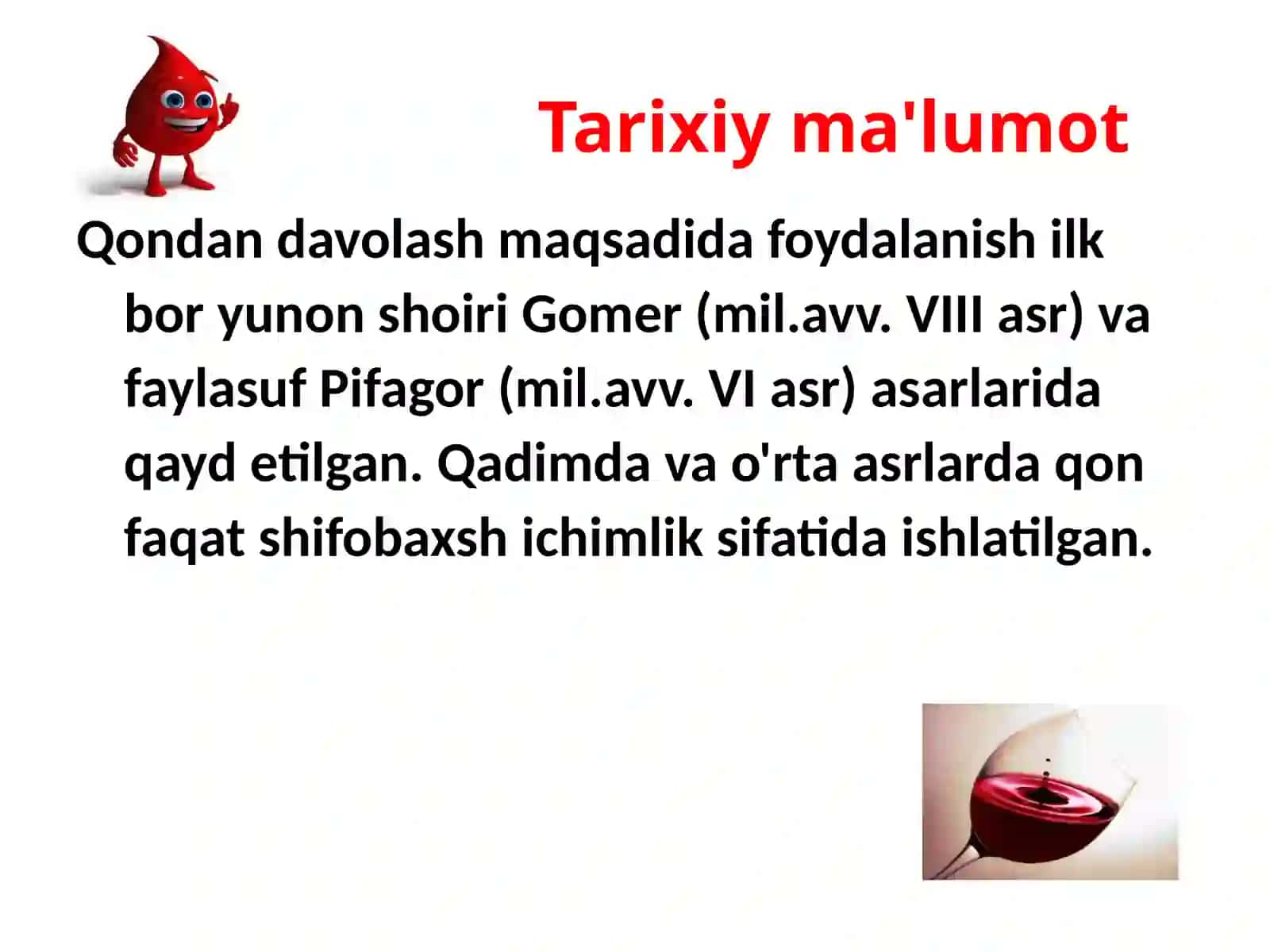 Tarixiy ma'lumot

Qondan davolash maqsadida foydalanish ilk bor yunon shoiri Gomer (mil.avv. VIII asr) va faylasuf Pifagor (mil.avv. VI asr) asarlarida qayd etilgan. Qadimda va o'rta asrlarda qon faqat shifobaxsh ichimlik sifatida ishlatilgan.